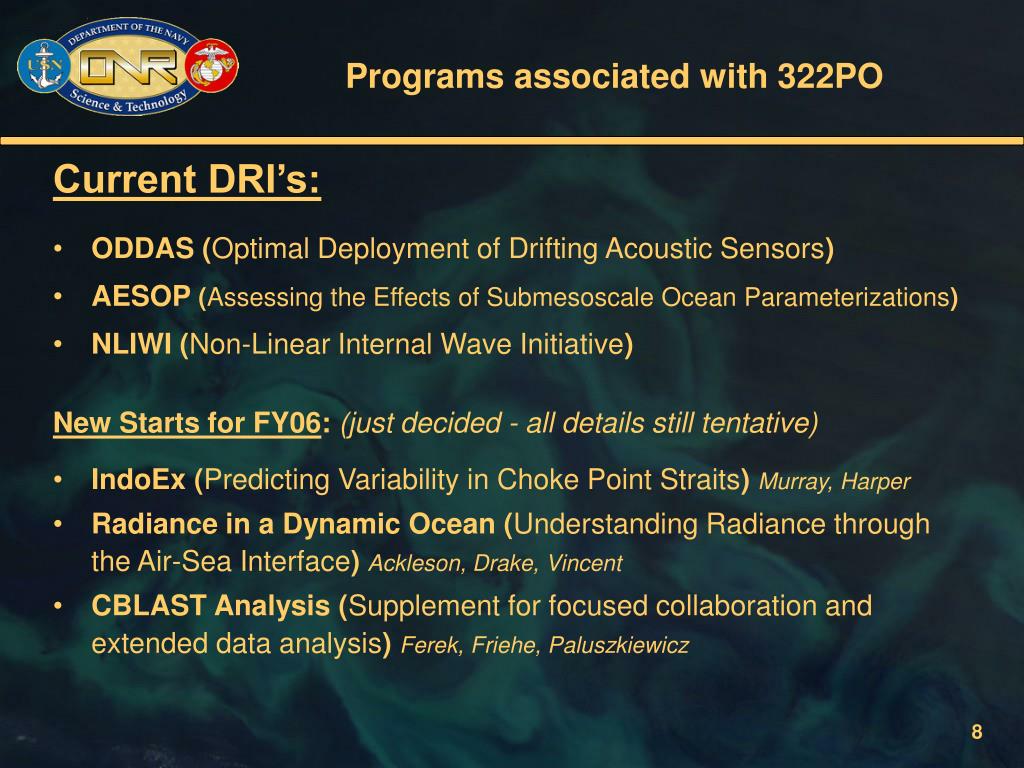 DEPARTMENT OF THE NAVY
USN
ONR
Science & Technology

Programs associated with 322PO

Current DRI's:

• ODDAS (Optimal Deployment of Drifting Acoustic Sensors)
• AESOP (Assessing the Effects of Submesoscale Ocean Parameterizations)
• NLIWI (Non-Linear Internal Wave Initiative)

New Starts for FY06: (just decided - all details still tentative)

• IndoEx (Predicting Variability in Choke Point Straits) Murray, Harper
• Radiance in a Dynamic Ocean (Understanding Radiance through the Air-Sea Interface) Ackleson, Drake, Vincent
• CBLAST Analysis (Supplement for focused collaboration and extended data analysis) Ferek, Friehe, Paluszkiewicz

8